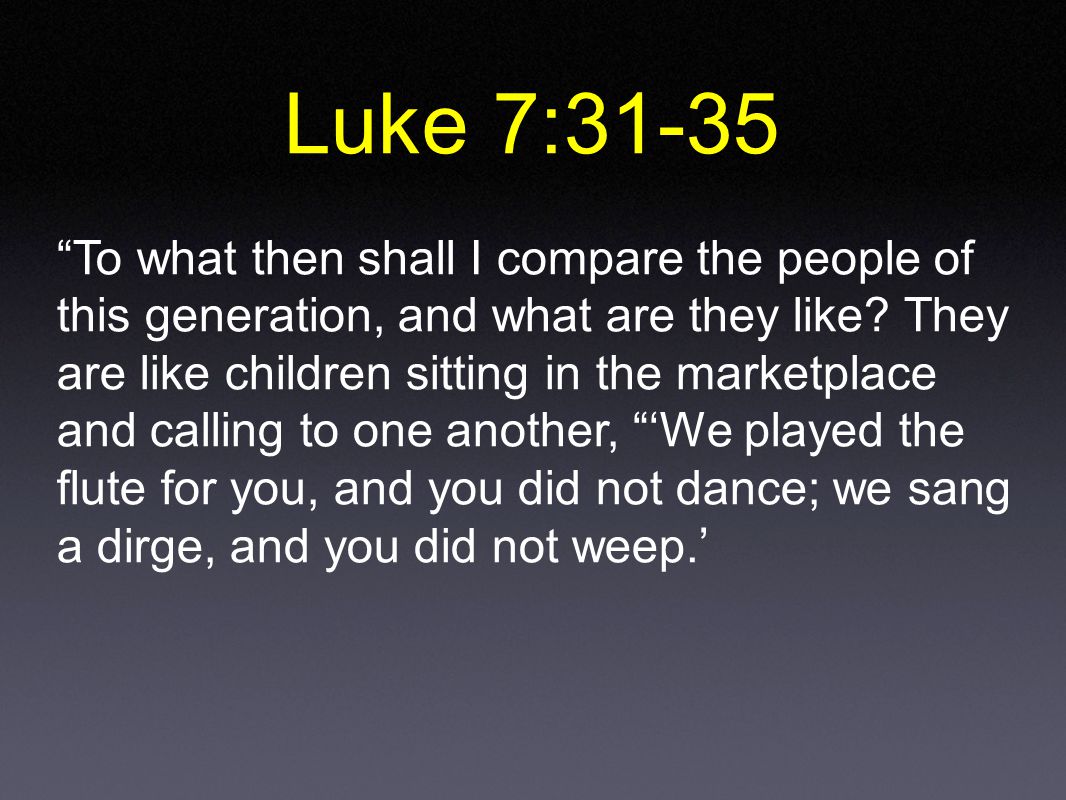 Luke 7:31-35

“To what then shall I compare the people of this generation, and what are they like? They are like children sitting in the marketplace and calling to one another, “‘We played the flute for you, and you did not dance; we sang a dirge, and you did not weep.’